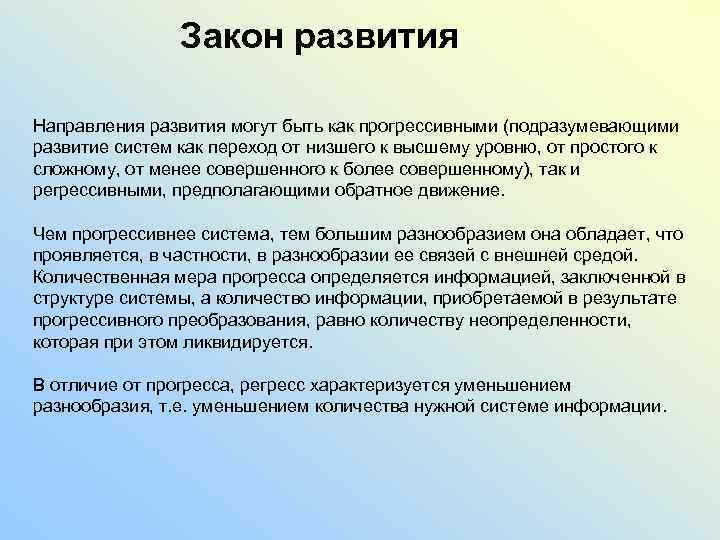 Закон развития

Направления развития могут быть как прогрессивными (подразумевающими развитие систем как переход от низшего к высшему уровню, от простого к сложному, от менее совершенного к более совершенному), так и регрессивными, предполагающими обратное движение.

Чем прогрессивнее система, тем большим разнообразием она обладает, что проявляется, в частности, в разнообразии ее связей с внешней средой. Количественная мера прогресса определяется информацией, заключенной в структуре системы, а количество информации, приобретаемой в результате прогрессивного преобразования, равно количеству неопределенности, которая при этом ликвидируется.

В отличие от прогресса, регресс характеризуется уменьшением разнообразия, т.е. уменьшением количества нужной системе информации.